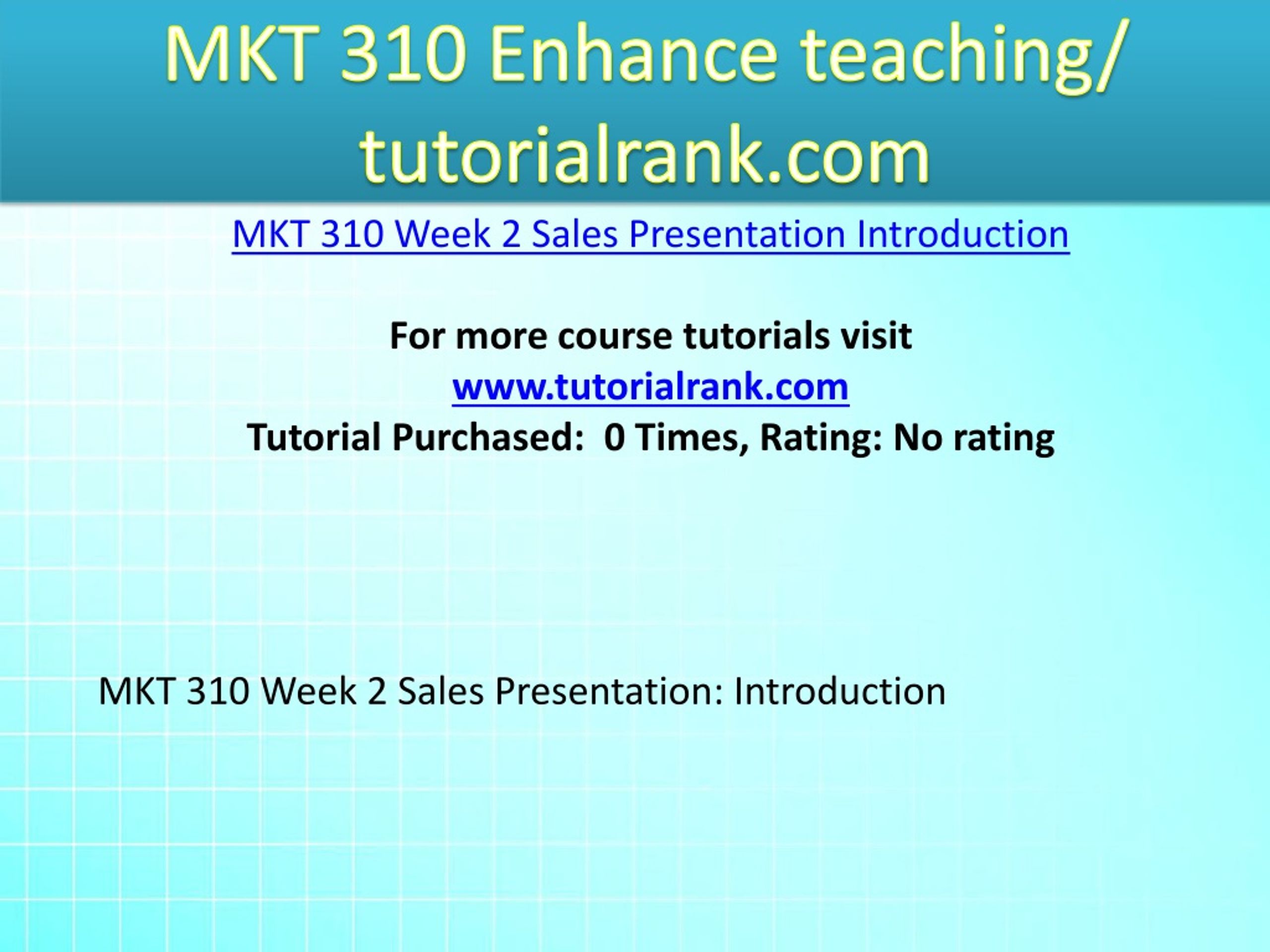 MKT 310 Enhance teaching/ tutorialrank.com

MKT 310 Week 2 Sales Presentation Introduction

For more course tutorials visit
www.tutorialrank.com
Tutorial Purchased: 0 Times, Rating: No rating

MKT 310 Week 2 Sales Presentation: Introduction